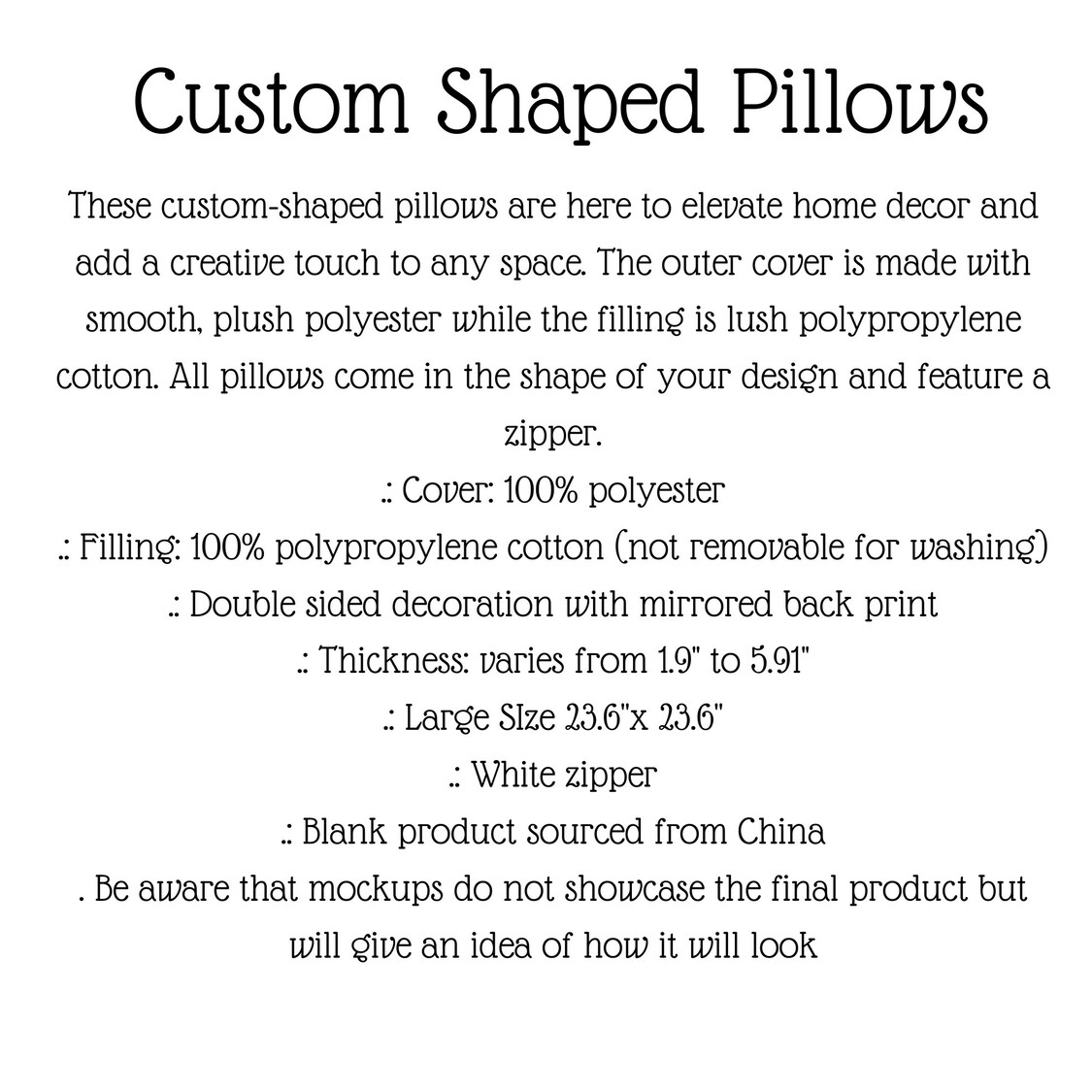 Custom Shaped Pillows

These custom-shaped pillows are here to elevate home decor and add a creative touch to any space. The outer cover is made with smooth, plush polyester while the filling is lush polypropylene cotton. All pillows come in the shape of your design and feature a zipper.

.: Cover: 100% polyester
.: Filling: 100% polypropylene cotton (not removable for washing)
.: Double sided decoration with mirrored back print
.: Thickness: varies from 1.9" to 5.91"
.: Large SIze 23.6"x 23.6"
.: White zipper
.: Blank product sourced from China
. Be aware that mockups do not showcase the final product but will give an idea of how it will look